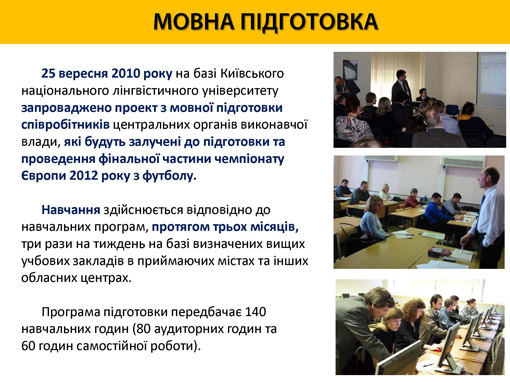 МОВНА ПІДГОТОВКА

25 вересня 2010 року на базі Київського національного лінгвістичного університету запроваджено проект з мовної підготовки співробітників центральних органів виконавчої влади, які будуть залучені до підготовки та проведення фінальної частини чемпіонату Європи 2012 року з футболу.

Навчання здійснюється відповідно до навчальних програм, протягом трьох місяців, три рази на тиждень на базі визначених вищих учбових закладів в приймаючих містах та інших обласних центрах.

Програма підготовки передбачає 140 навчальних годин (80 аудиторних годин та 60 годин самостійної роботи).